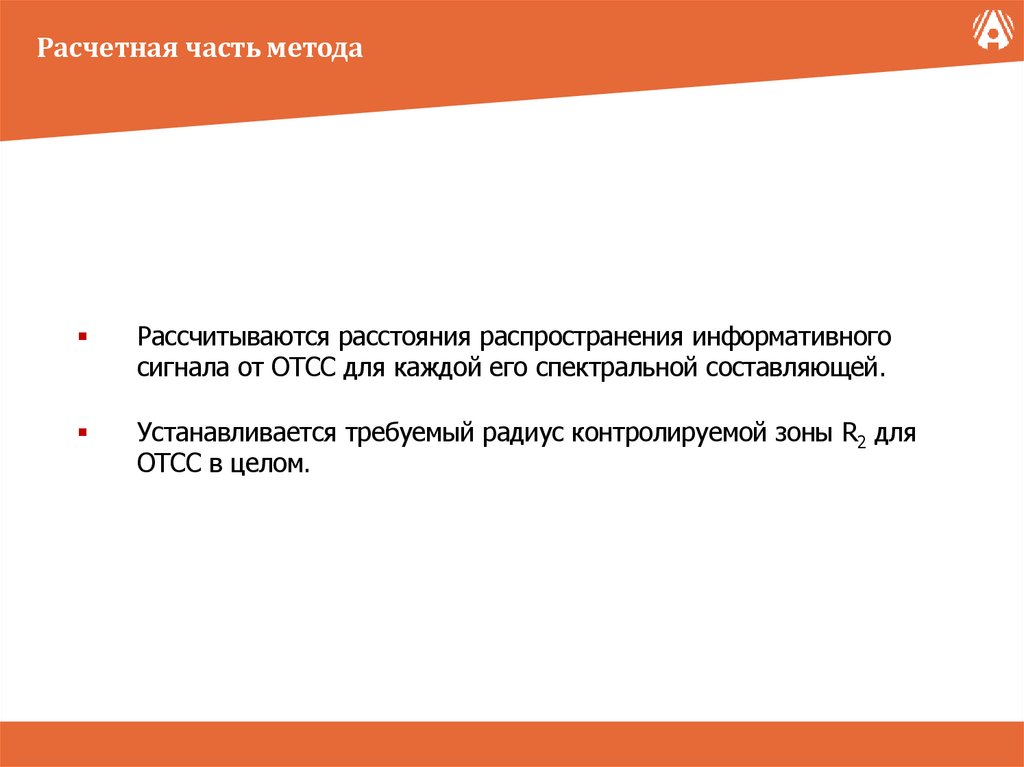 Расчетная часть метода

▪ Рассчитываются расстояния распространения информативного сигнала от ОТСС для каждой его спектральной составляющей.

▪ Устанавливается требуемый радиус контролируемой зоны $R_2$ для ОТСС в целом.